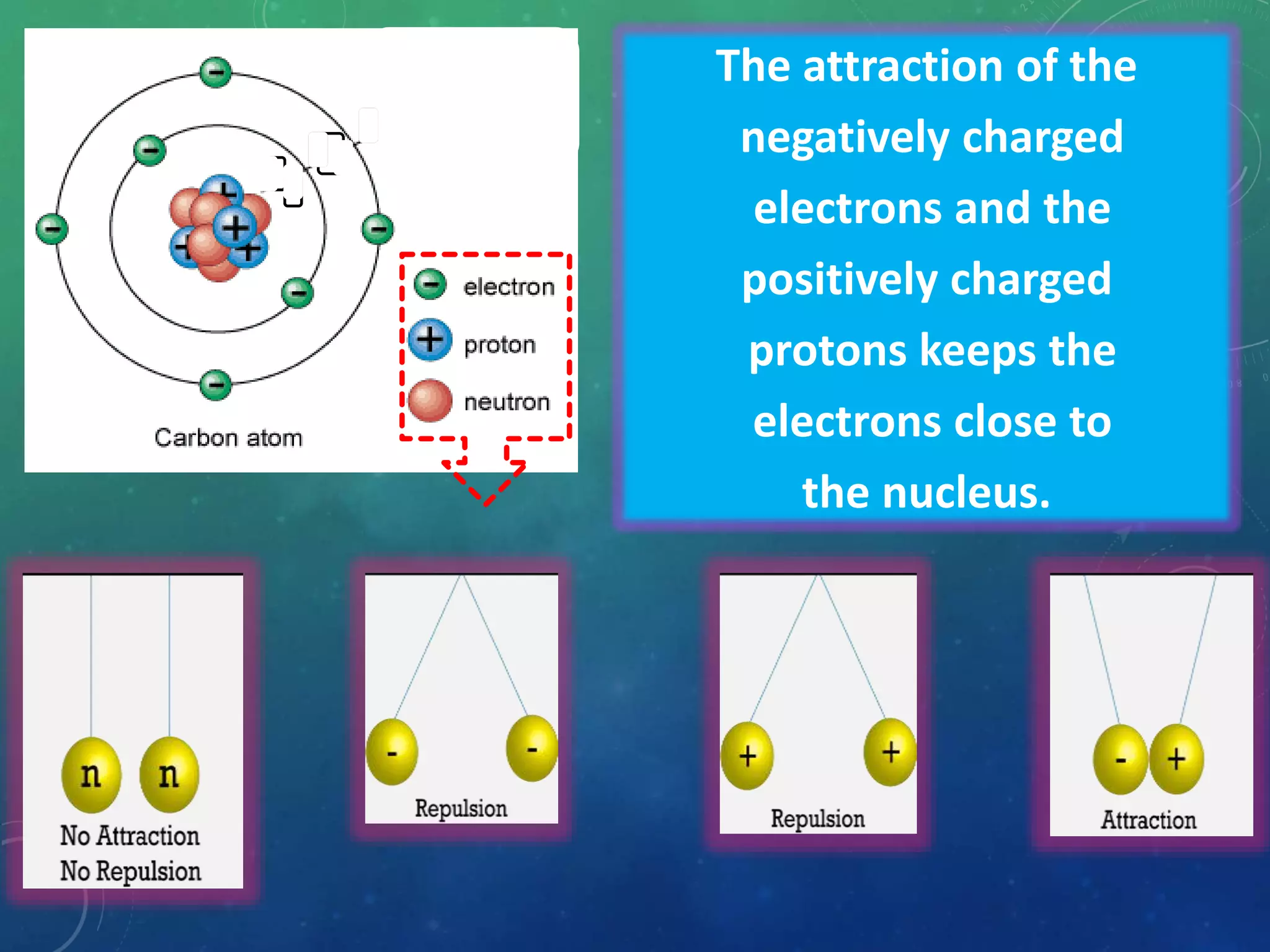 electron
proton
neutron
Carbon atom

The attraction of the negatively charged electrons and the positively charged protons keeps the electrons close to the nucleus.

n n
No Attraction
No Repulsion

- -
Repulsion

+ +
Repulsion

- +
Attraction